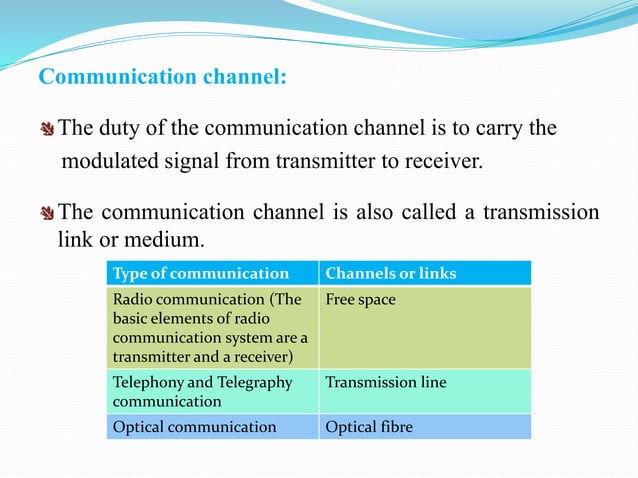 Communication channel:

The duty of the communication channel is to carry the modulated signal from transmitter to receiver.

The communication channel is also called a transmission link or medium.

| Type of communication | Channels or links |
|---|---|
| Radio communication (The basic elements of radio communication system are a transmitter and a receiver) | Free space |
| Telephony and Telegraphy communication | Transmission line |
| Optical communication | Optical fibre |